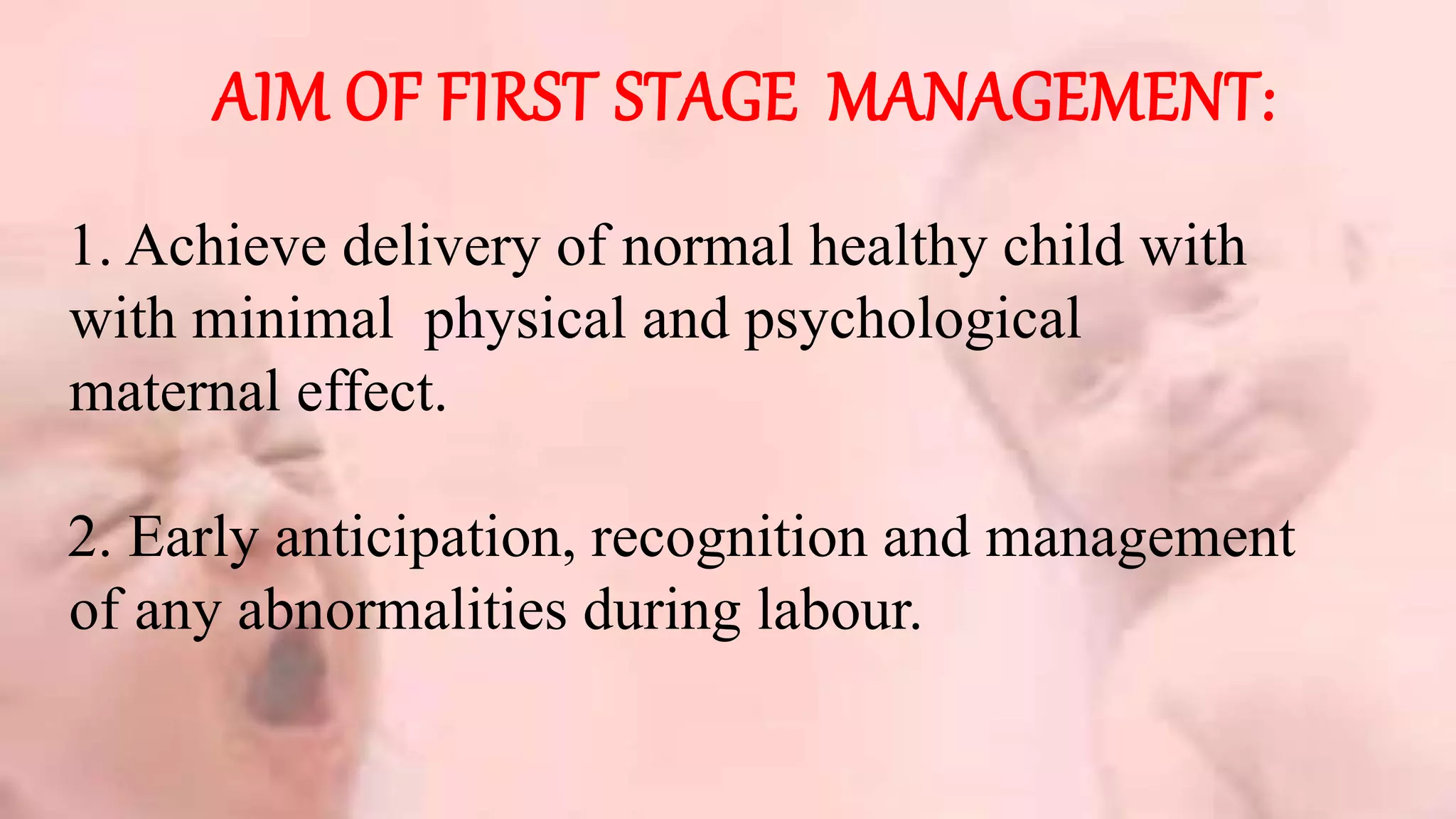 AIM OF FIRST STAGE MANAGEMENT:

1. Achieve delivery of normal healthy child with with minimal physical and psychological maternal effect.

2. Early anticipation, recognition and management of any abnormalities during labour.